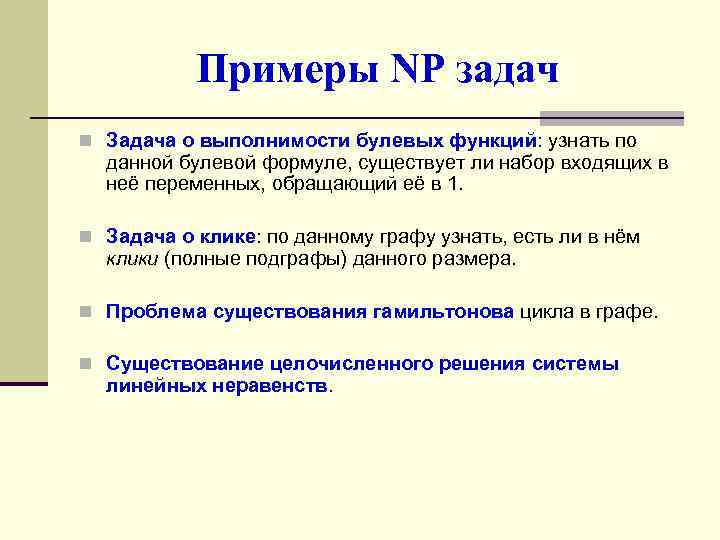 Примеры NP задач

Задача о выполнимости булевых функций: узнать по данной булевой формуле, существует ли набор входящих в неё переменных, обращающий её в 1.

Задача о клике: по данному графу узнать, есть ли в нём клики (полные подграфы) данного размера.

Проблема существования гамильтонова цикла в графе.

Существование целочисленного решения системы линейных неравенств.